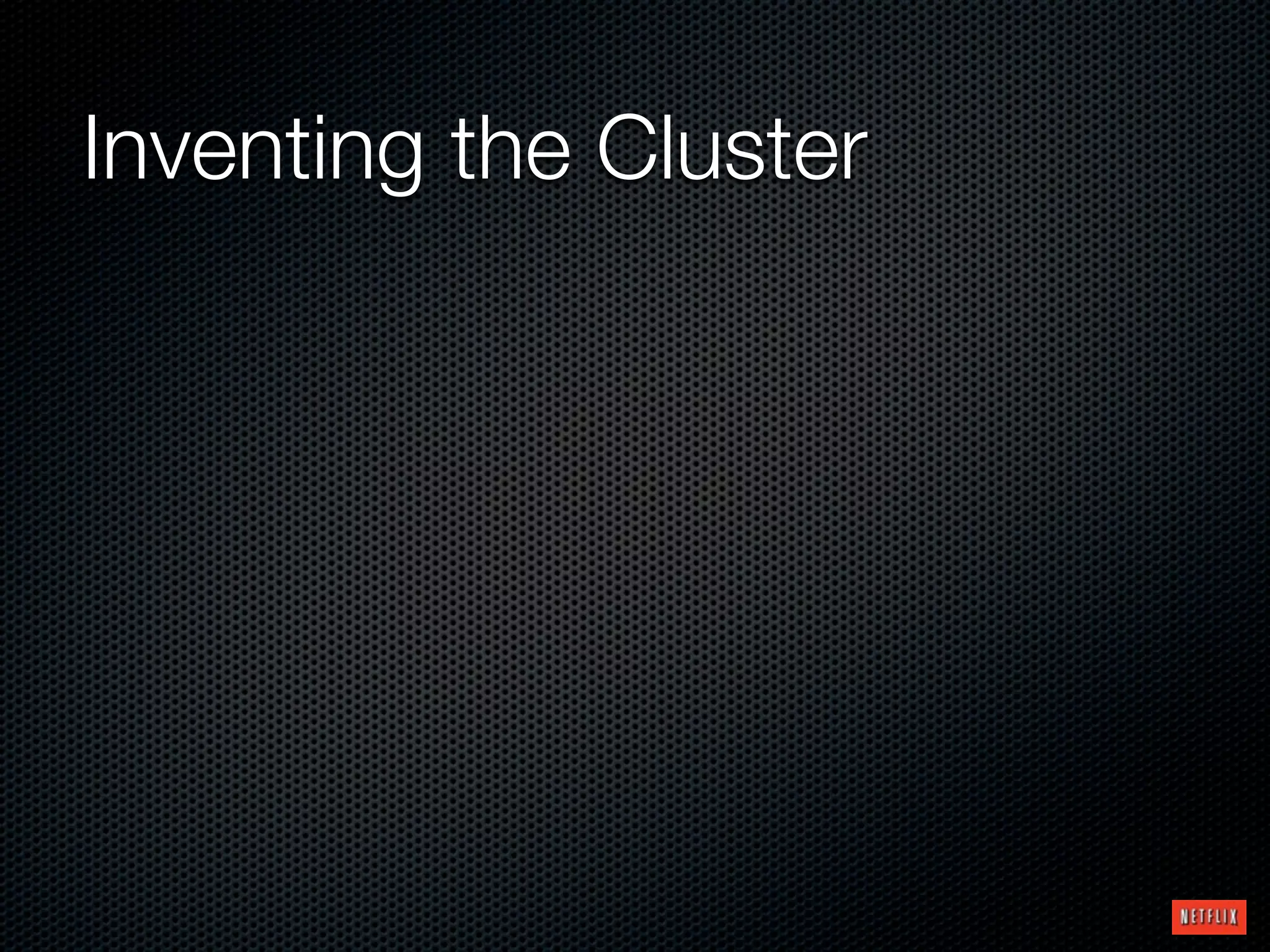 Inventing the Cluster

NETFLIX